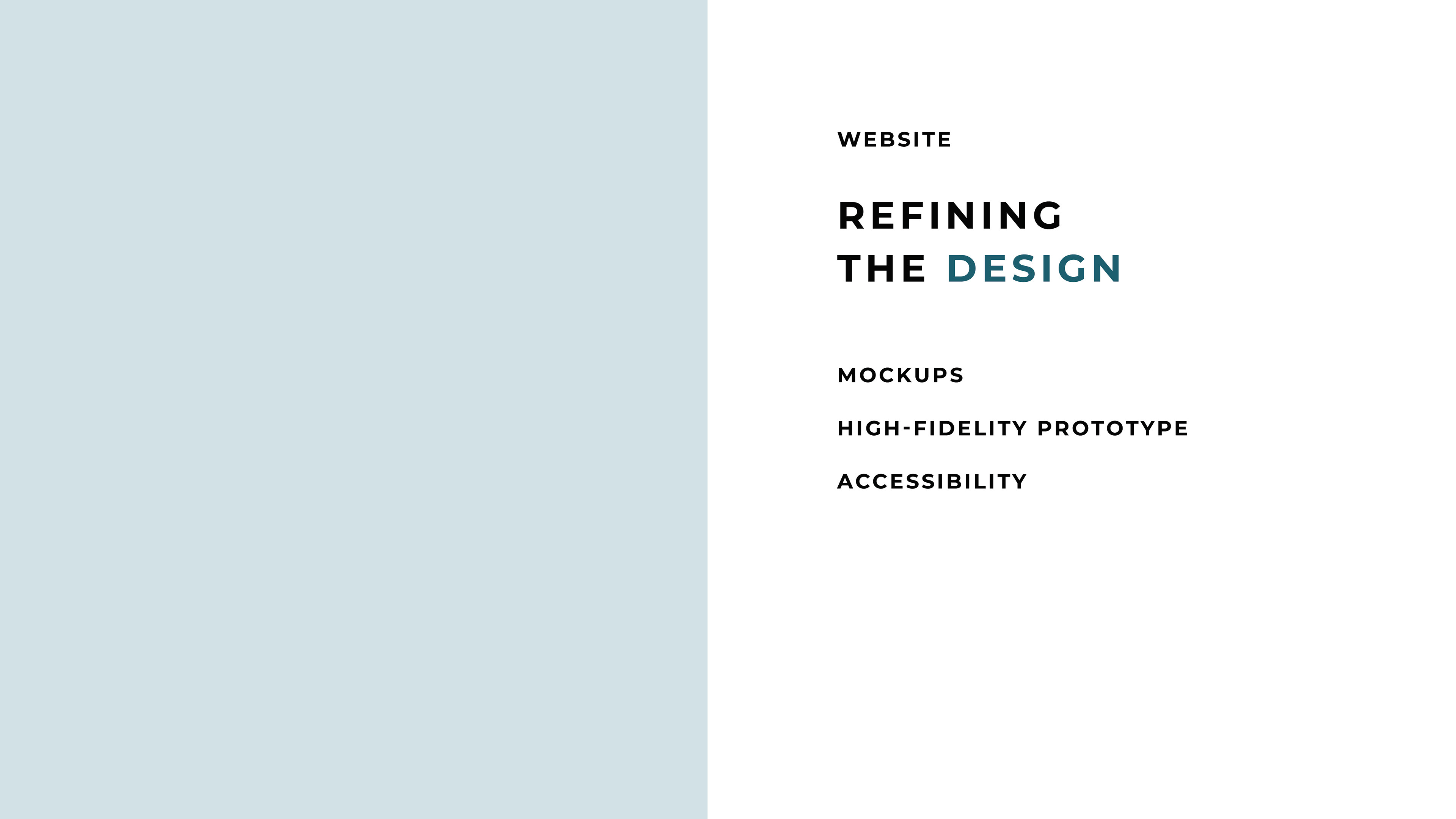 WEBSITE

REFINING THE DESIGN

MOCKUPS

HIGH-FIDELITY PROTOTYPE

ACCESSIBILITY